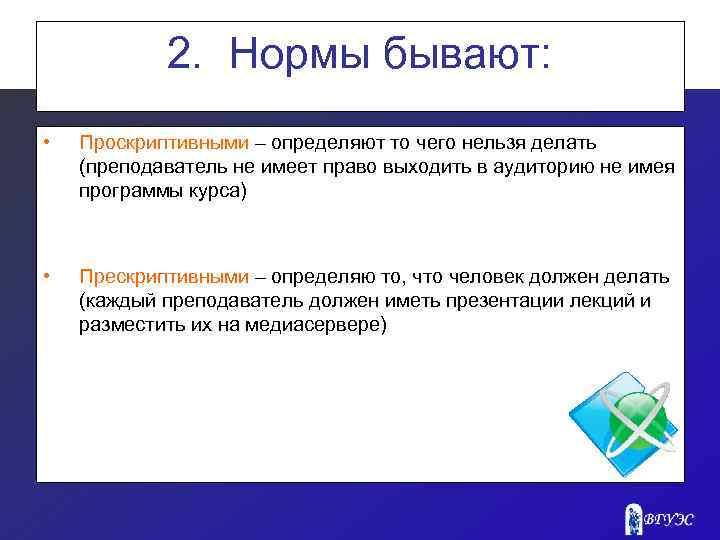 2. Нормы бывают:

• Проскриптивными – определяют то чего нельзя делать (преподаватель не имеет право выходить в аудиторию не имея программы курса)

• Прескриптивными – определяю то, что человек должен делать (каждый преподаватель должен иметь презентации лекций и разместить их на медиасервере)

ВГУЭС